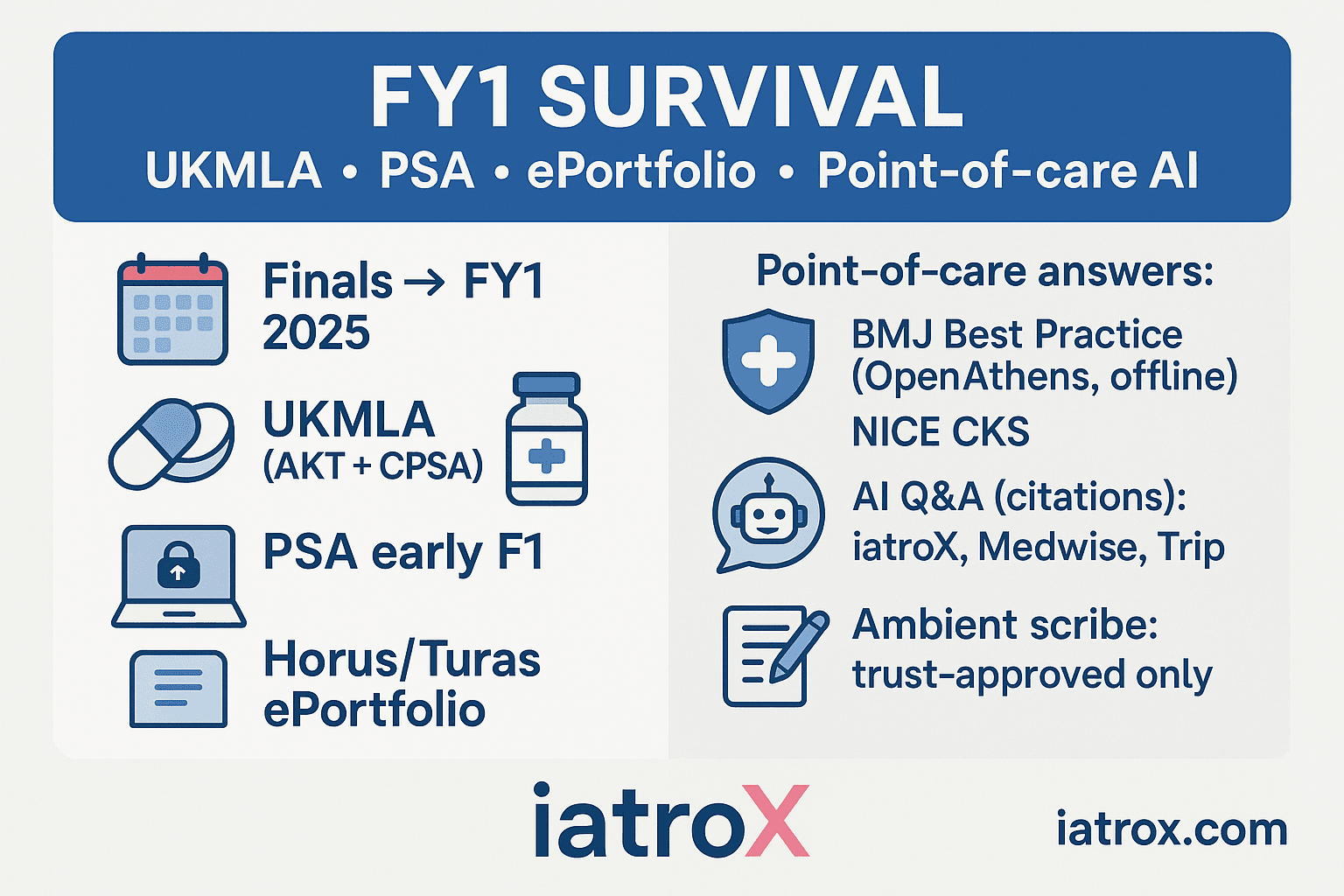 FY1 SURVIVAL
UKMLA • PSA • ePortfolio • Point-of-care AI

Finals → FY1 2025

UKMLA (AKT + CPSA)

PSA early F1

Horus/Turas ePortfolio

Point-of-care answers:

BMJ Best Practice (OpenAthens, offline)

NICE CKS

AI Q&A (citations): iatroX, Medwise, Trip

Ambient scribe: trust-approved only

iatroX

iatrox.com